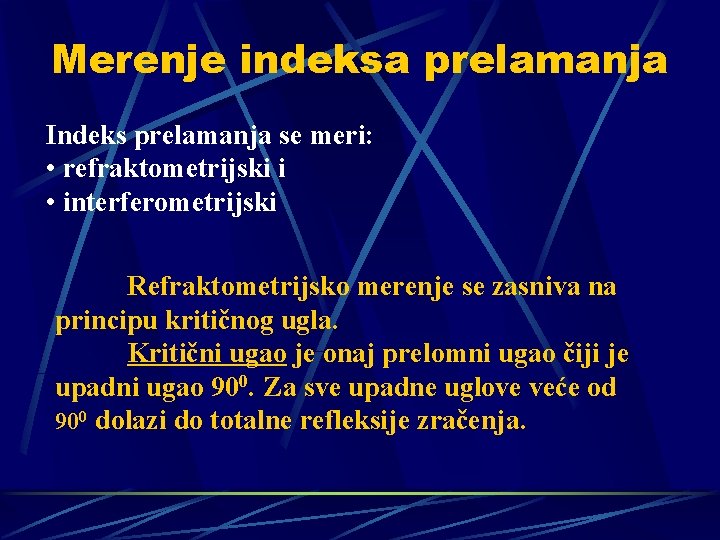 Merenje indeksa prelamanja

Indeks prelamanja se meri:
• refraktometrijski i
• interferometrijski

Refraktometrijsko merenje se zasniva na principu kritičnog ugla.

Kritični ugao je onaj prelomni ugao čiji je upadni ugao $90^0$. Za sve upadne uglove veće od $90^0$ dolazi do totalne refleksije zračenja.